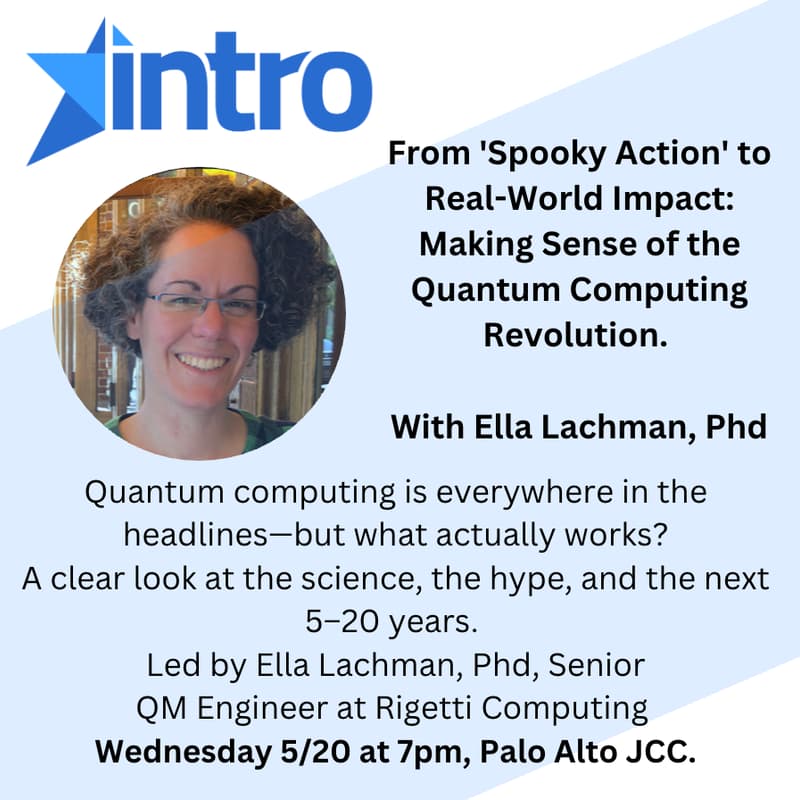 intro

From 'Spooky Action' to Real-World Impact: Making Sense of the Quantum Computing Revolution.

With Ella Lachman, Phd

Quantum computing is everywhere in the headlines—but what actually works?
A clear look at the science, the hype, and the next 5–20 years.
Led by Ella Lachman, Phd, Senior QM Engineer at Rigetti Computing
Wednesday 5/20 at 7pm, Palo Alto JCC.